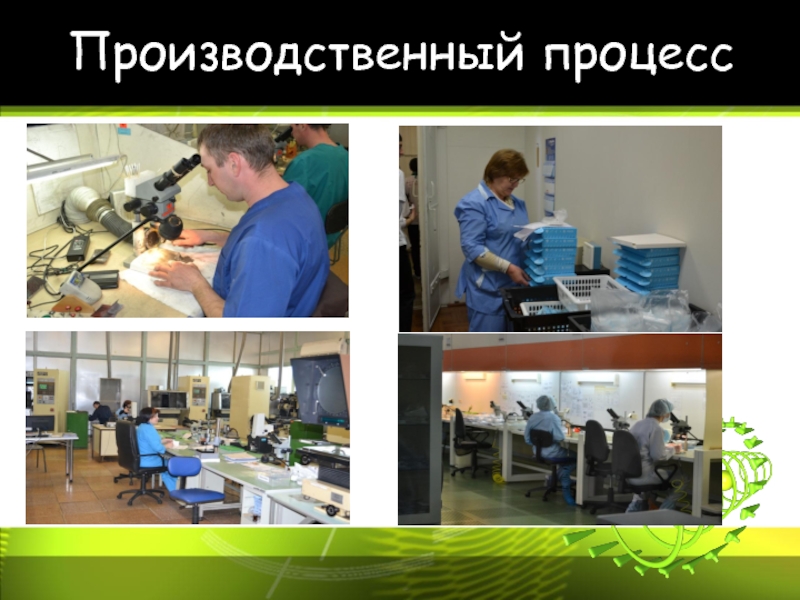 Производственный процесс